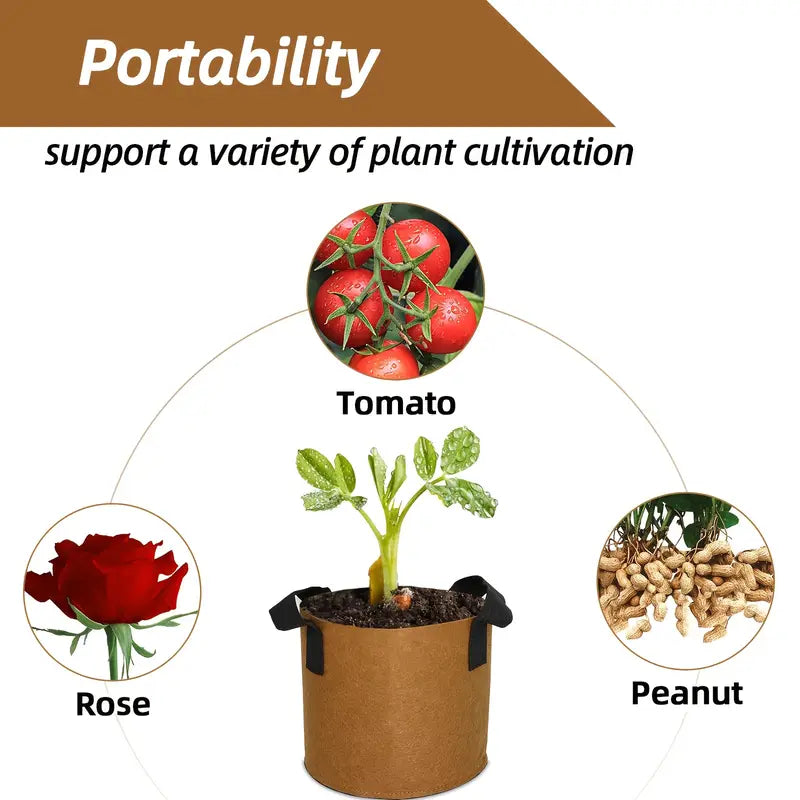 Portability

support a variety of plant cultivation

Tomato

Rose

Peanut